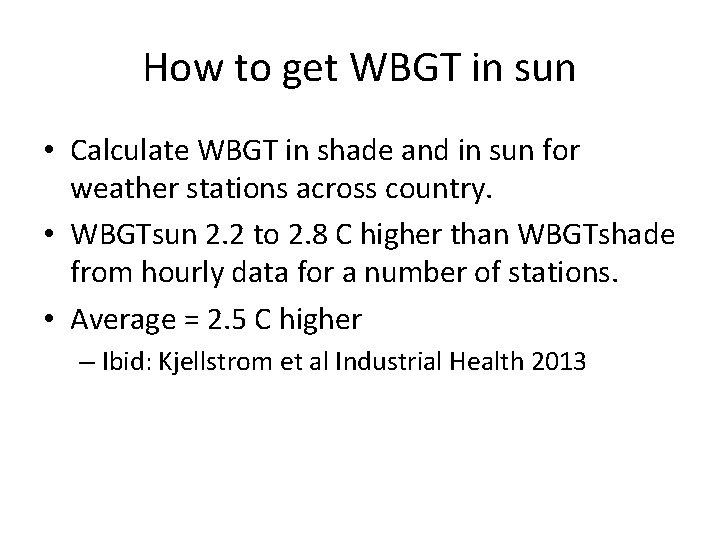 How to get WBGT in sun

• Calculate WBGT in shade and in sun for weather stations across country.

• WBGTsun 2.2 to 2.8 C higher than WBGTshade from hourly data for a number of stations.

• Average = 2.5 C higher

– Ibid: Kjellstrom et al Industrial Health 2013